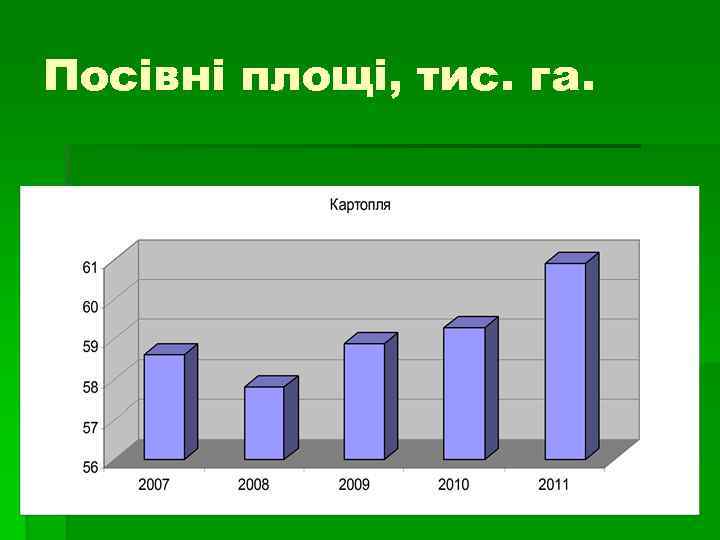 Посівні площі, тис. га.

Картопля

61
60
59
58
57
56

2007
2008
2009
2010
2011